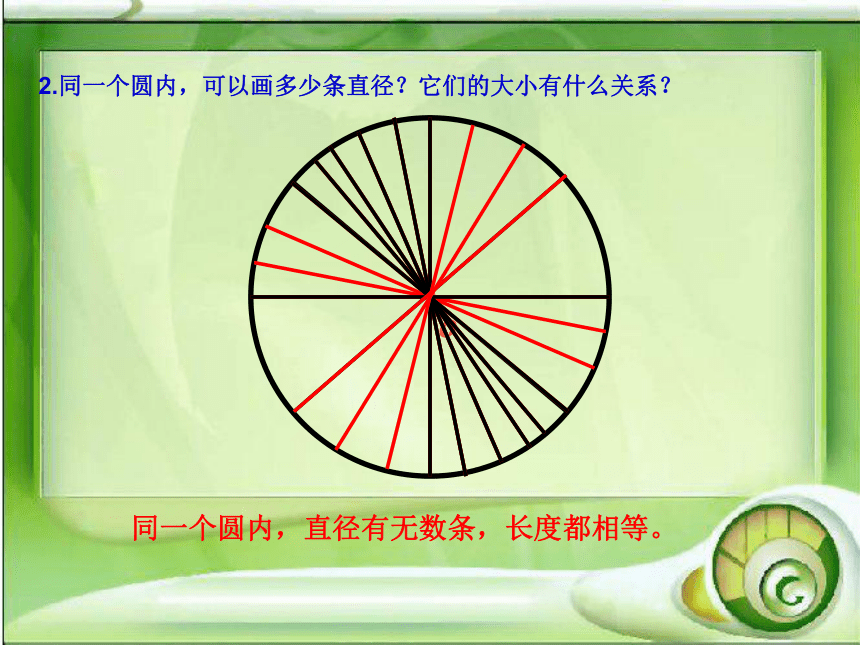 2.同一个圆内，可以画多少条直径？它们的大小有什么关系？

同一个圆内，直径有无数条，长度都相等。